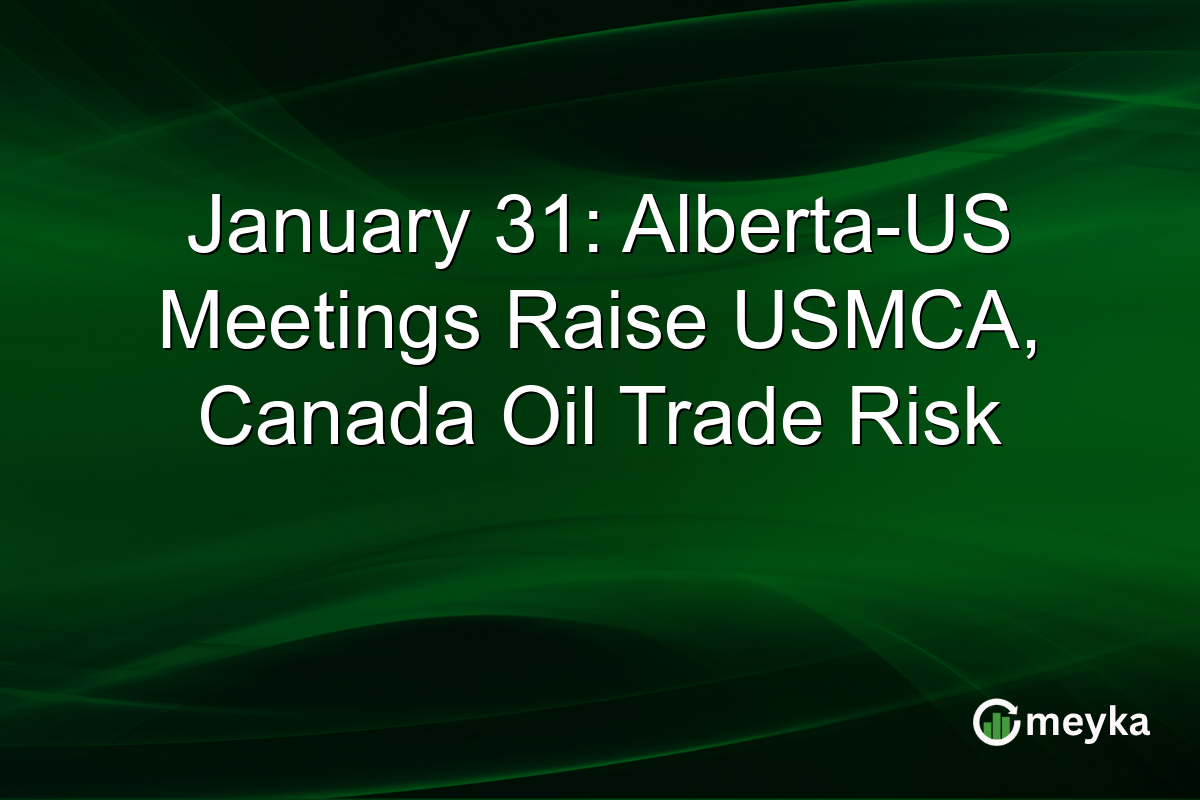 January 31: Alberta-US Meetings Raise USMCA, Canada Oil Trade Risk

meyka